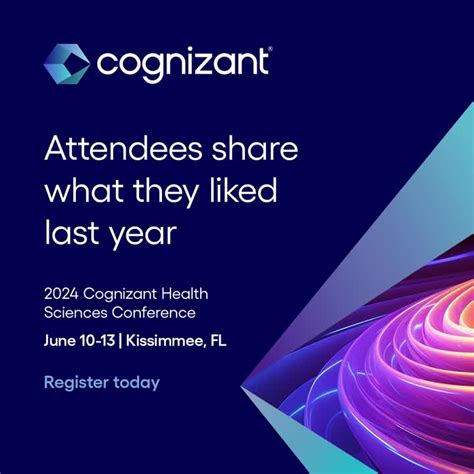 cognizant®

Attendees share what they liked last year

2024 Cognizant Health Sciences Conference

June 10-13 | Kissimmee, FL

Register today